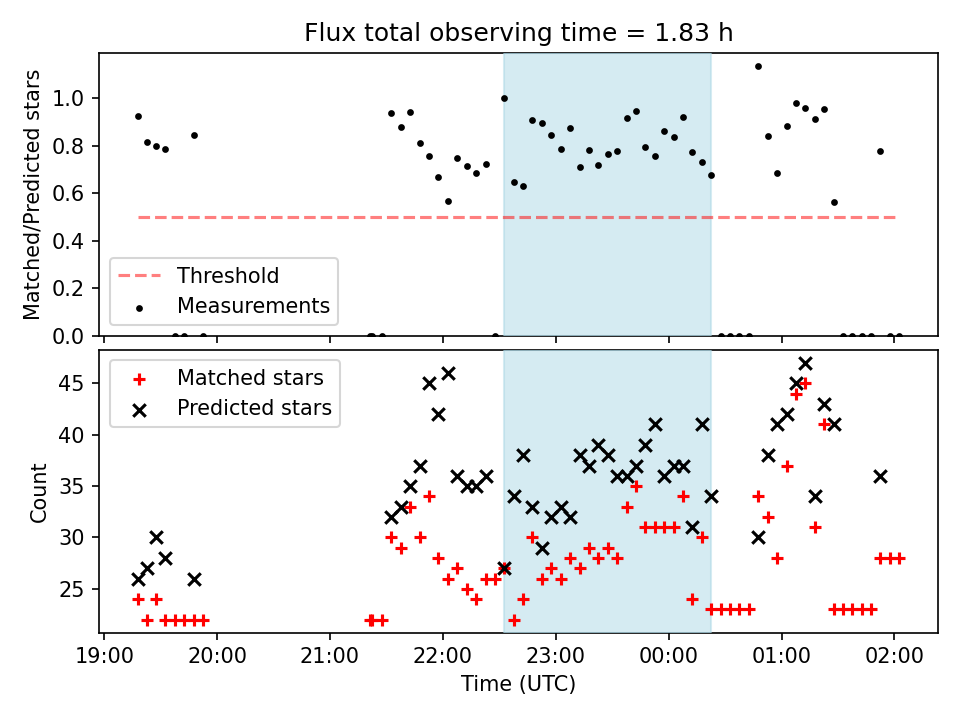 Flux total observing time = 1.83 h

Matched/Predicted stars

1.0
0.8
0.6
0.4
0.2
0.0

Threshold
Measurements

Count

45
40
35
30
25

Matched stars
Predicted stars

19:00
20:00
21:00
22:00
23:00
00:00
01:00
02:00

Time (UTC)